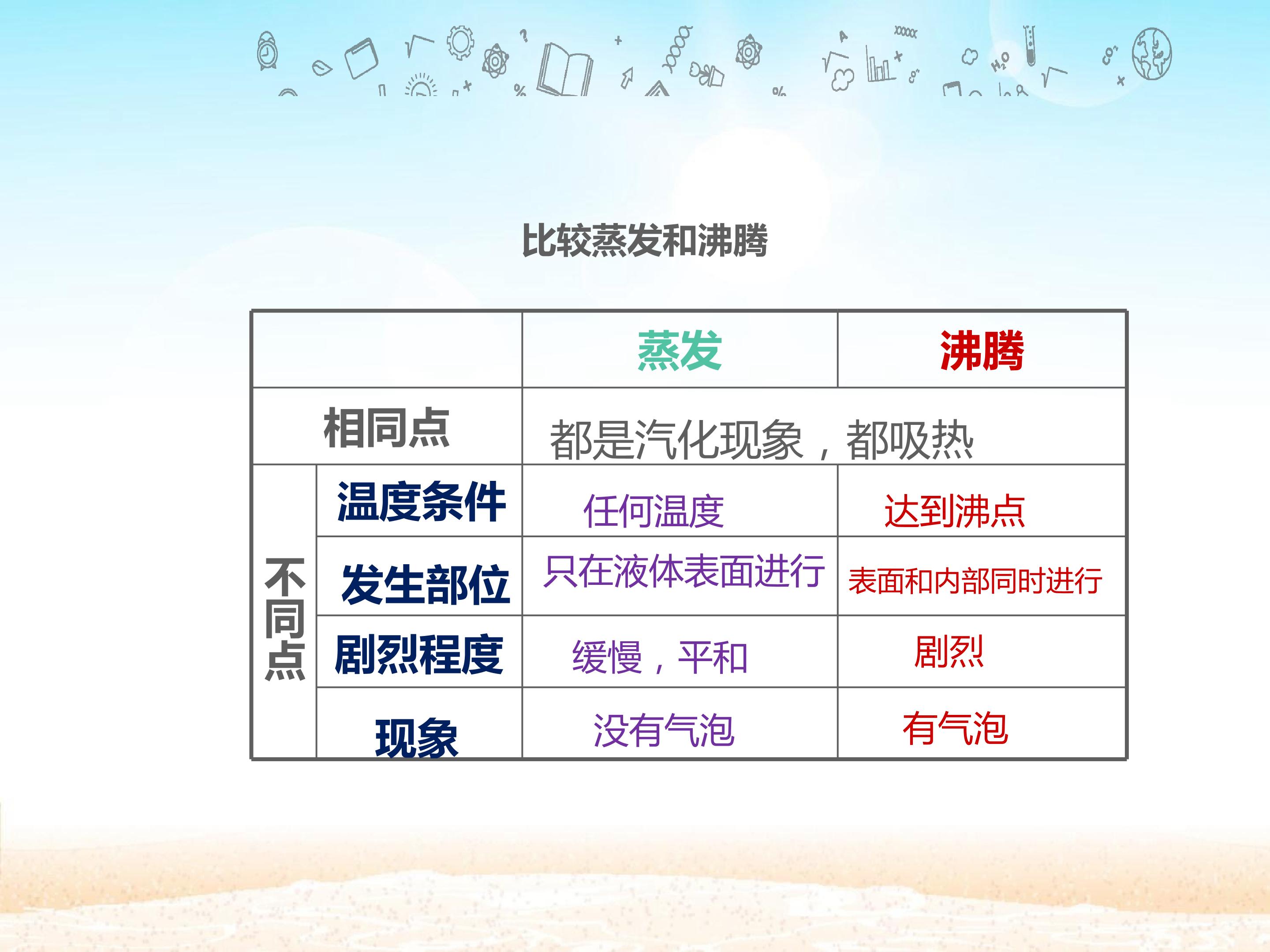 比较蒸发和沸腾

|  |  | 蒸发 | 沸腾 |
|---|---|---|---|
| 相同点 |  | 都是汽化现象，都吸热 |  |
| 不同点 | 温度条件 | 任何温度 | 达到沸点 |
|  | 发生部位 | 只在液体表面进行 | 表面和内部同时进行 |
|  | 剧烈程度 | 缓慢，平和 | 剧烈 |
|  | 现象 | 没有气泡 | 有气泡 |